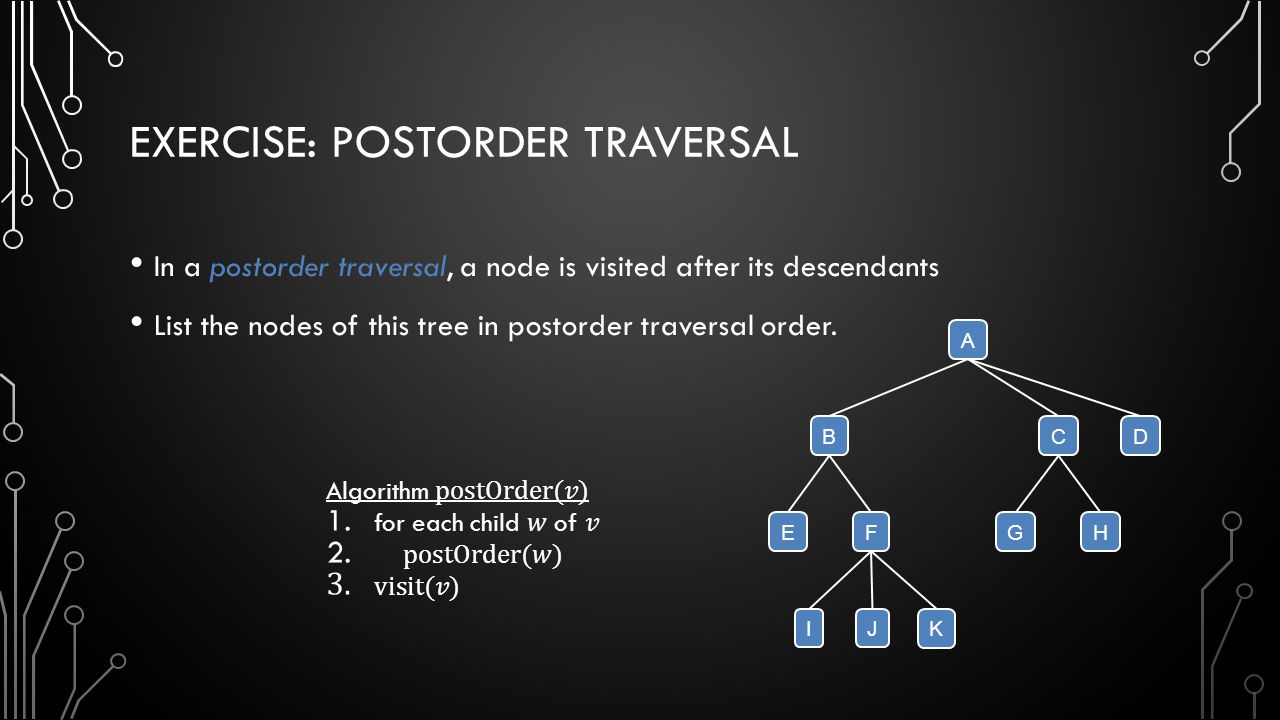 EXERCISE: POSTORDER TRAVERSAL

• In a postorder traversal, a node is visited after its descendants

• List the nodes of this tree in postorder traversal order.

Algorithm $\text{postOrder}(v)$
1. for each child $w$ of $v$
2. $\text{postOrder}(w)$
3. $\text{visit}(v)$

A
B
C
D
E
F
G
H
I
J
K